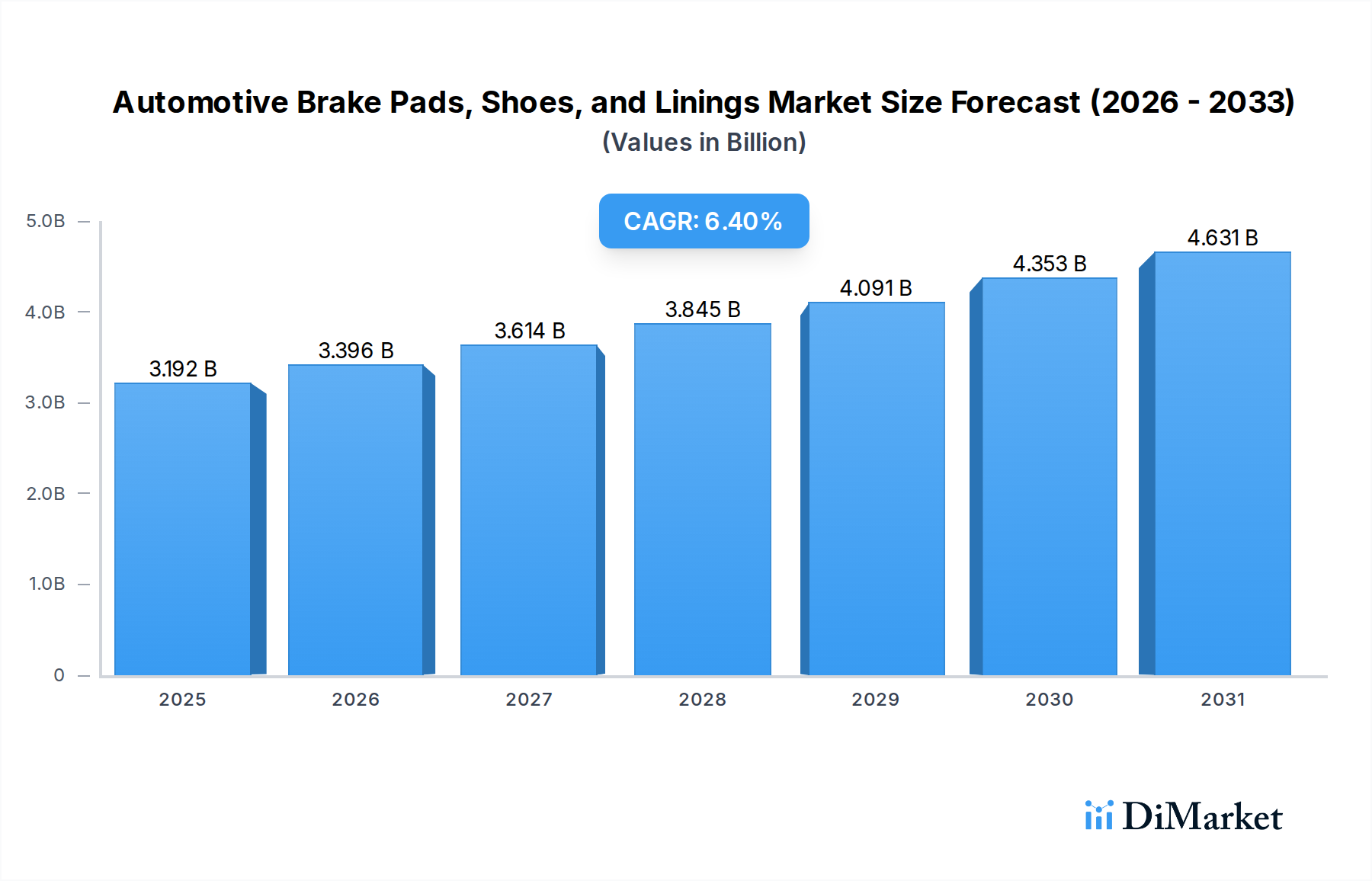 Automotive Brake Pads, Shoes, and Linings Market Size Forecast (2026 - 2033)
(Values in Billion)

CAGR: 6.40%

5.0B
4.0B
3.0B
2.0B
1.0B
0

3.192 B
3.396 B
3.614 B
3.845 B
4.091 B
4.353 B
4.631 B

2025
2026
2027
2028
2029
2030
2031

DiMarket